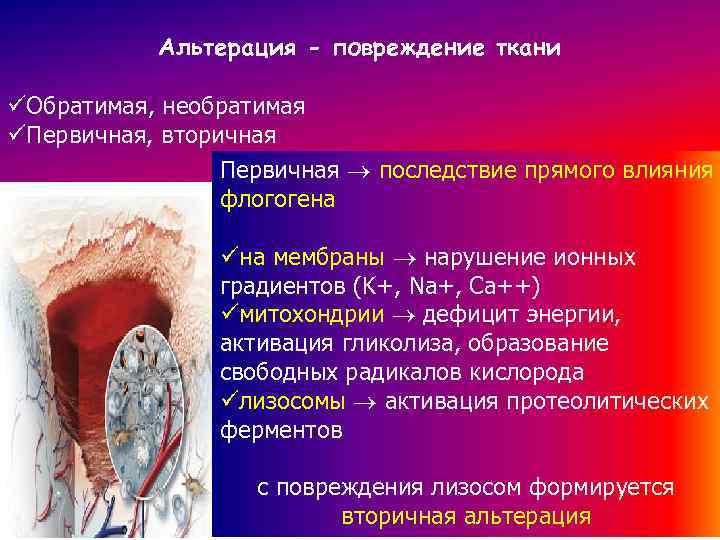 Альтерация - повреждение ткани

✓Обратимая, необратимая
✓Первичная, вторичная

Первичная → последствие прямого влияния флогогена

✓на мембраны → нарушение ионных градиентов (K+, Na+, Ca++)
✓митохондрии → дефицит энергии, активация гликолиза, образование свободных радикалов кислорода
✓лизосомы → активация протеолитических ферментов

с повреждения лизосом формируется вторичная альтерация